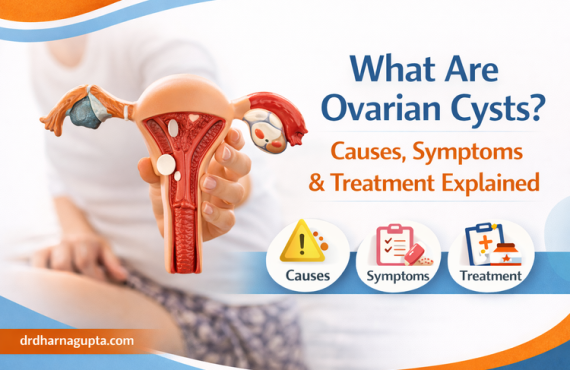 What Are Ovarian Cysts?

Causes, Symptoms & Treatment Explained

Causes

Symptoms

Treatment

drdharnagupta.com